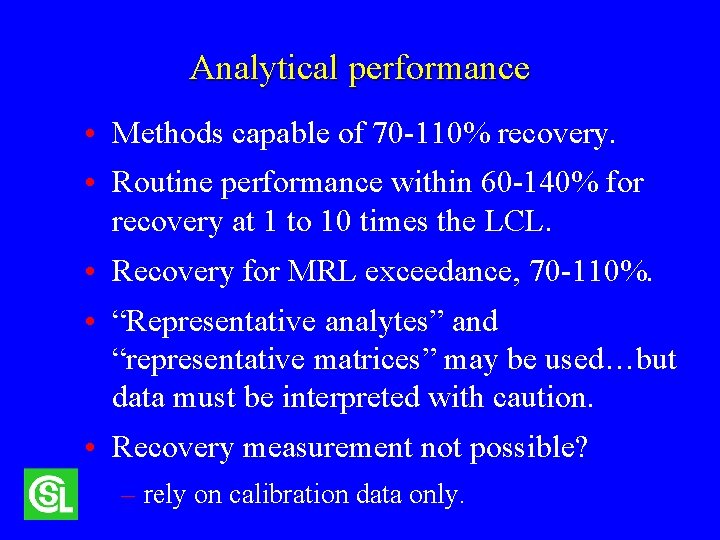 Analytical performance

• Methods capable of 70-110% recovery.

• Routine performance within 60-140% for recovery at 1 to 10 times the LCL.

• Recovery for MRL exceedance, 70-110%.

• “Representative analytes” and “representative matrices” may be used…but data must be interpreted with caution.

• Recovery measurement not possible?

– rely on calibration data only.

CSL